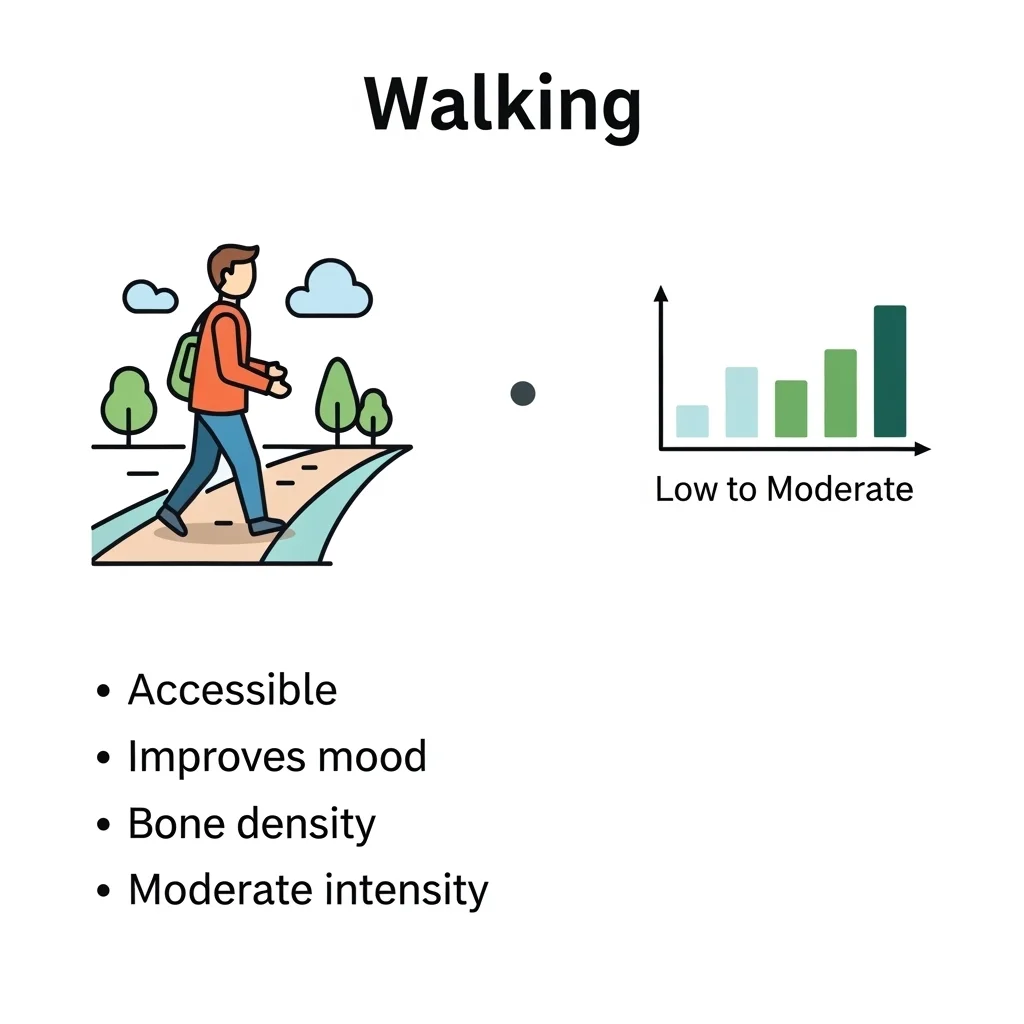 Walking

Low to Moderate

• Accessible
• Improves mood
• Bone density
• Moderate intensity